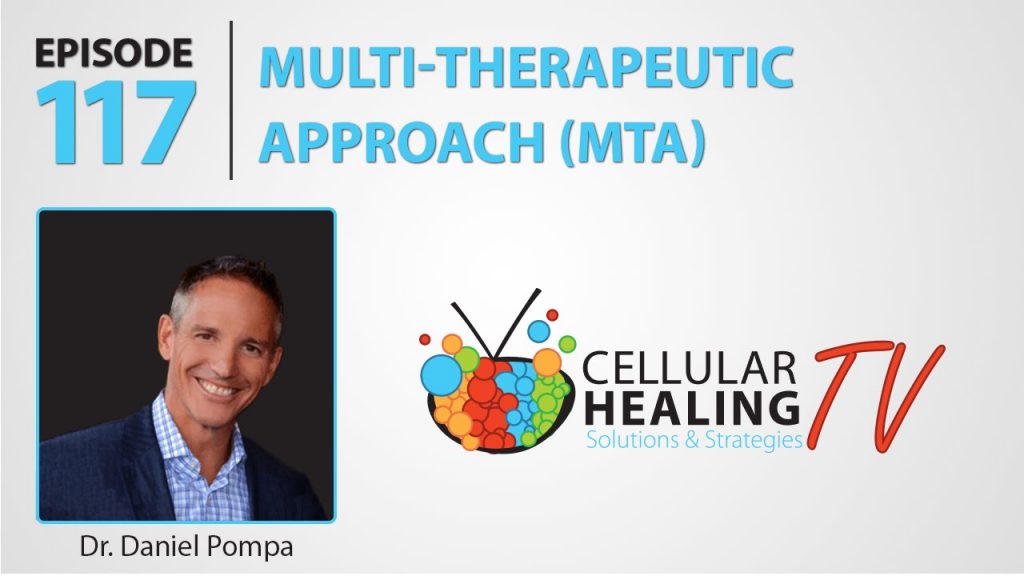 EPISODE
117

MULTI-THERAPEUTIC APPROACH (MTA)

Dr. Daniel Pompa

CELLULAR HEALING TV
Solutions & Strategies